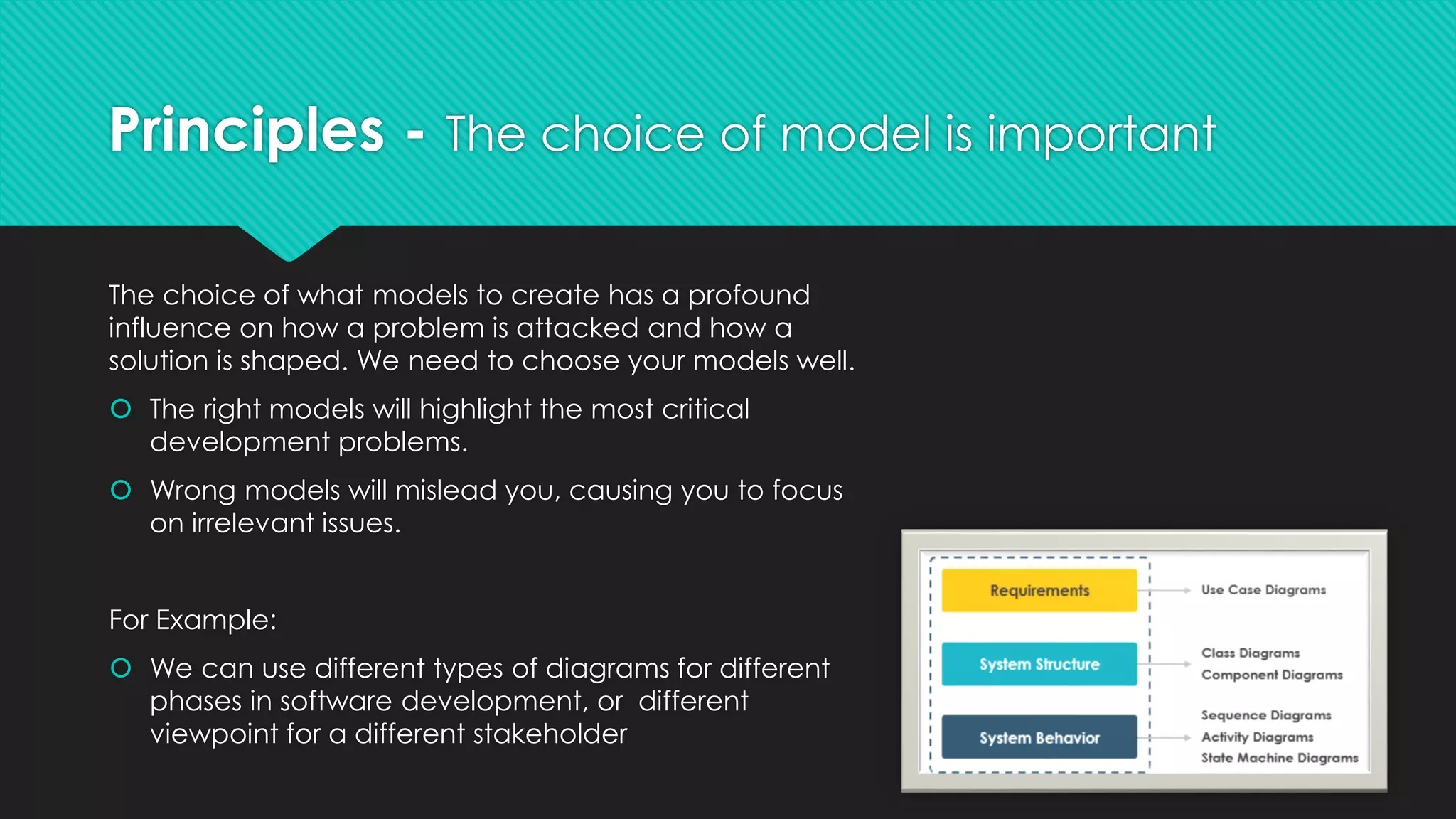 Principles - The choice of model is important

The choice of what models to create has a profound influence on how a problem is attacked and how a solution is shaped. We need to choose your models well.

The right models will highlight the most critical development problems.

Wrong models will mislead you, causing you to focus on irrelevant issues.

For Example:

We can use different types of diagrams for different phases in software development, or different viewpoint for a different stakeholder

Requirements
Use Case Diagrams

System Structure
Class Diagrams
Component Diagrams

System Behavior
Sequence Diagrams
Activity Diagrams
State Machine Diagrams